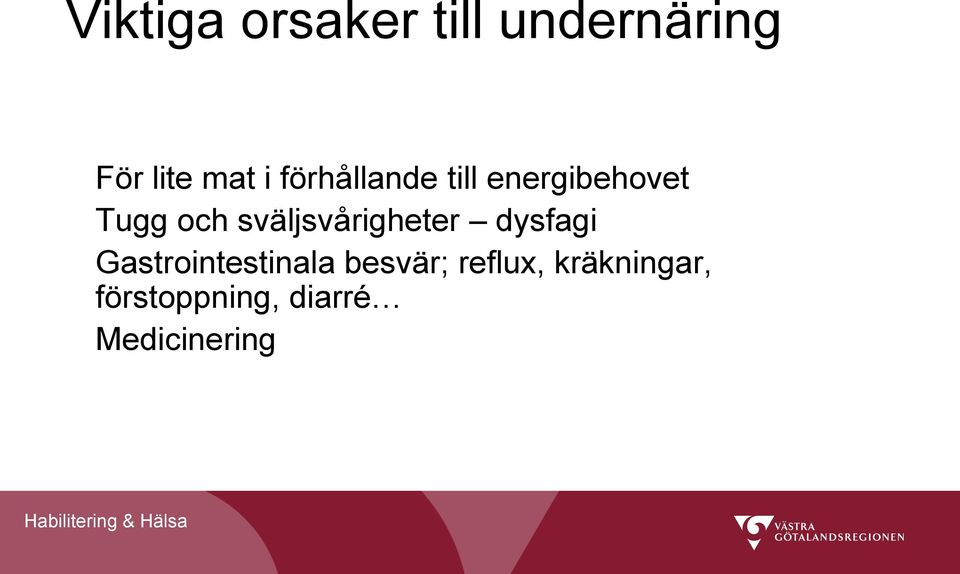 Viktiga orsaker till undernäring

För lite mat i förhållande till energibehovet
Tugg och sväljsvårigheter – dysfagi
Gastrointestinala besvär; reflux, kräkningar, förstoppning, diarré…
Medicinering

Habilitering & Hälsa

VÄSTRA GÖTALANDSREGIONEN